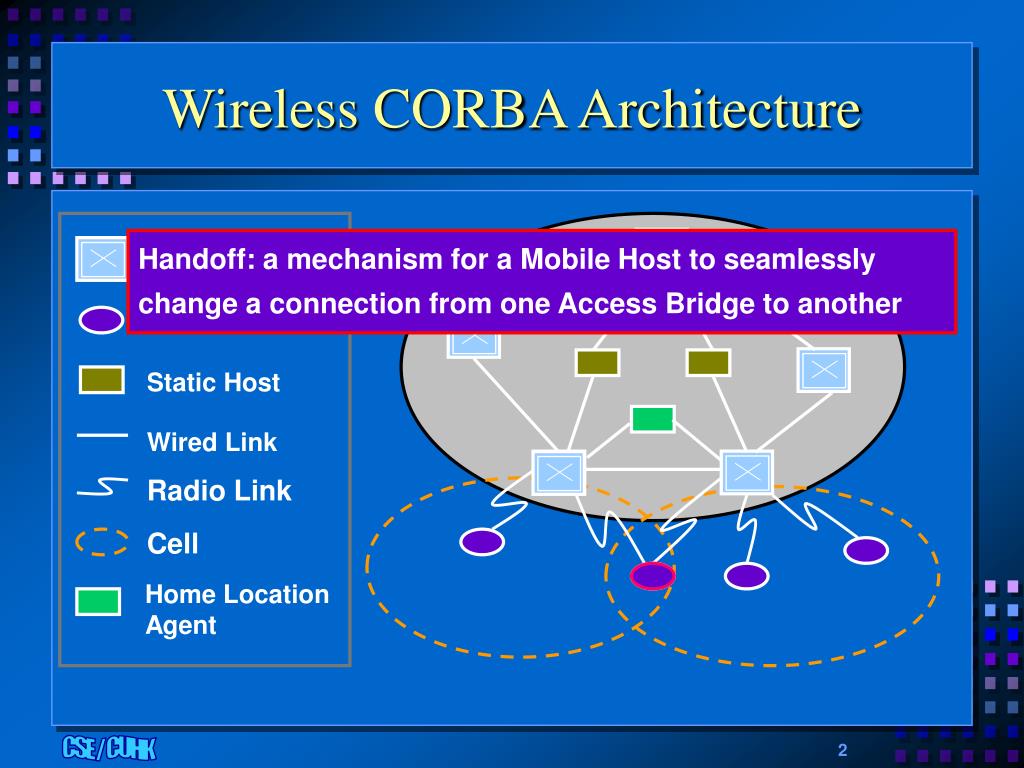 Wireless CORBA Architecture

Handoff: a mechanism for a Mobile Host to seamlessly change a connection from one Access Bridge to another

Static Host

Wired Link

Radio Link

Cell

Home Location Agent

CSE/CUHK

2